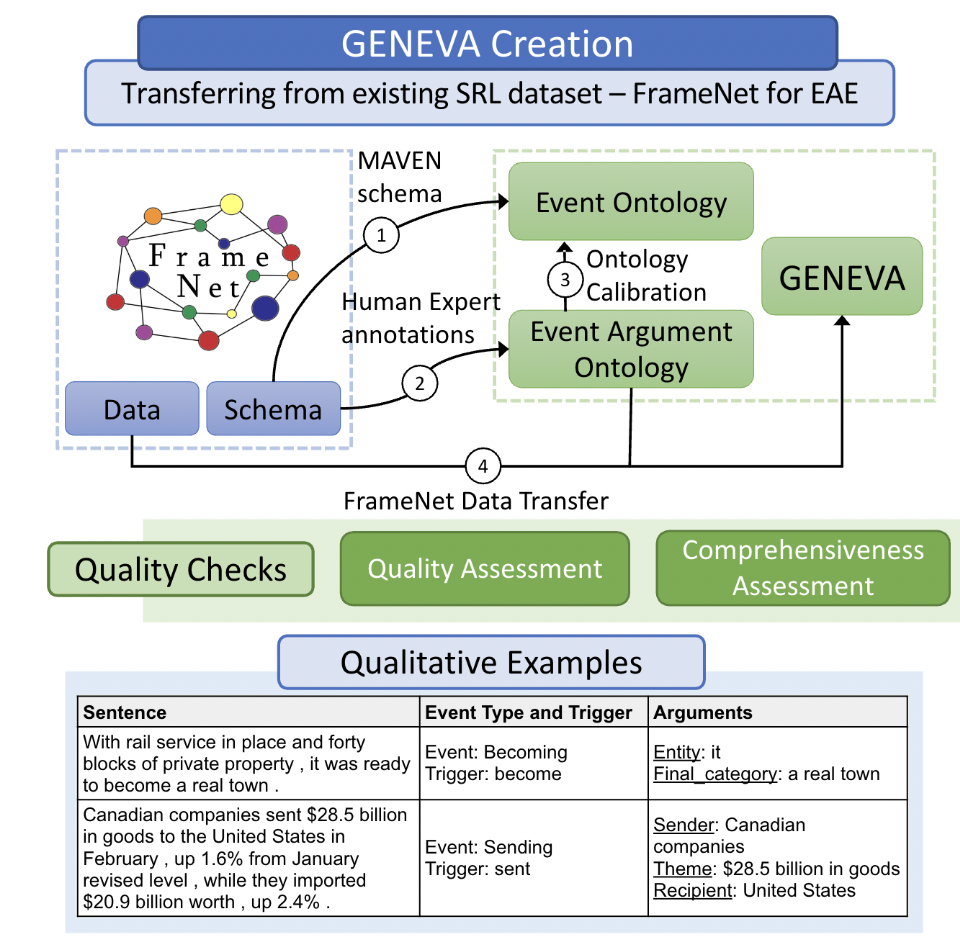 GENEVA Creation

Transferring from existing SRL dataset – FrameNet for EAE

Frame Net

Data

Schema

MAVEN schema

1

Human Expert annotations

2

Event Ontology

3

Ontology Calibration

Event Argument Ontology

GENEVA

4

FrameNet Data Transfer

Quality Checks

Quality Assessment

Comprehensiveness Assessment

Qualitative Examples

| Sentence | Event Type and Trigger | Arguments |
|---|---|---|
| With rail service in place and forty blocks of private property , it was ready to become a real town . | Event: Becoming Trigger: become | Entity: it Final_category: a real town |
| Canadian companies sent \$28.5 billion in goods to the United States in February , up 1.6% from January revised level , while they imported \$20.9 billion worth , up 2.4% . | Event: Sending Trigger: sent | Sender: Canadian companies Theme: \$28.5 billion in goods Recipient: United States |